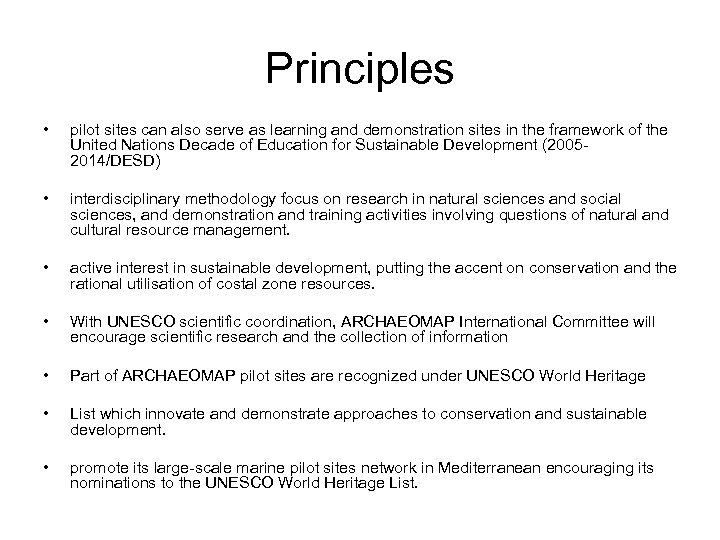 Principles

• pilot sites can also serve as learning and demonstration sites in the framework of the United Nations Decade of Education for Sustainable Development (2005-2014/DESD)

• interdisciplinary methodology focus on research in natural sciences and social sciences, and demonstration and training activities involving questions of natural and cultural resource management.

• active interest in sustainable development, putting the accent on conservation and the rational utilisation of costal zone resources.

• With UNESCO scientific coordination, ARCHAEOMAP International Committee will encourage scientific research and the collection of information

• Part of ARCHAEOMAP pilot sites are recognized under UNESCO World Heritage

• List which innovate and demonstrate approaches to conservation and sustainable development.

• promote its large-scale marine pilot sites network in Mediterranean encouraging its nominations to the UNESCO World Heritage List.